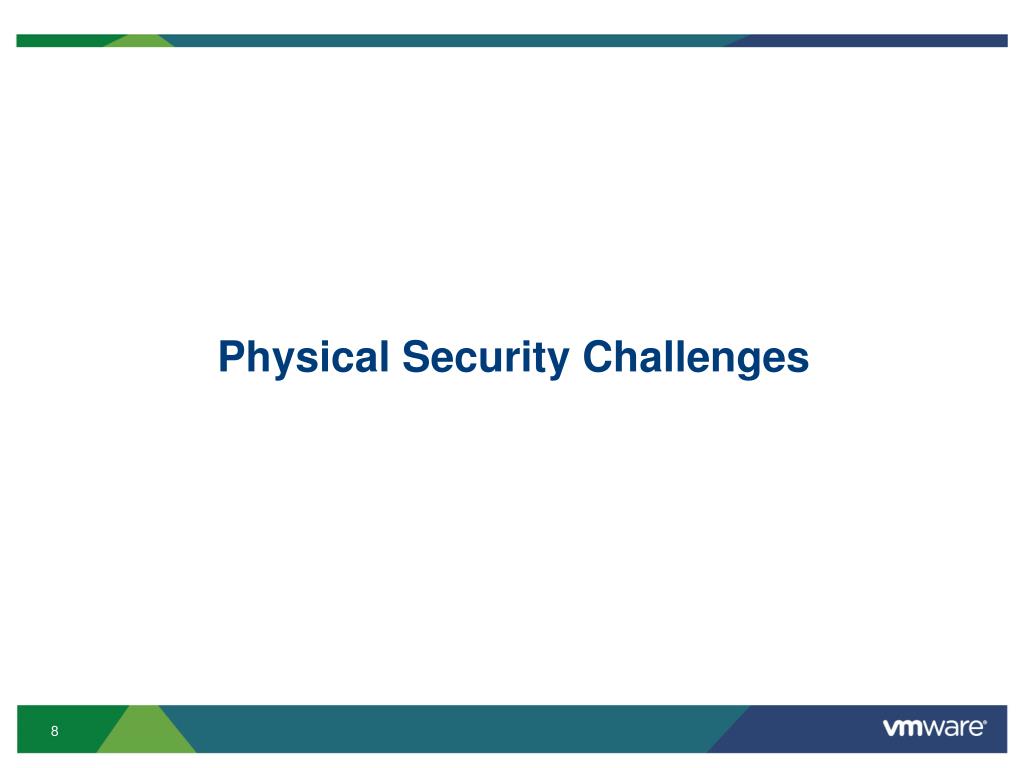 Physical Security Challenges

8

vmware®